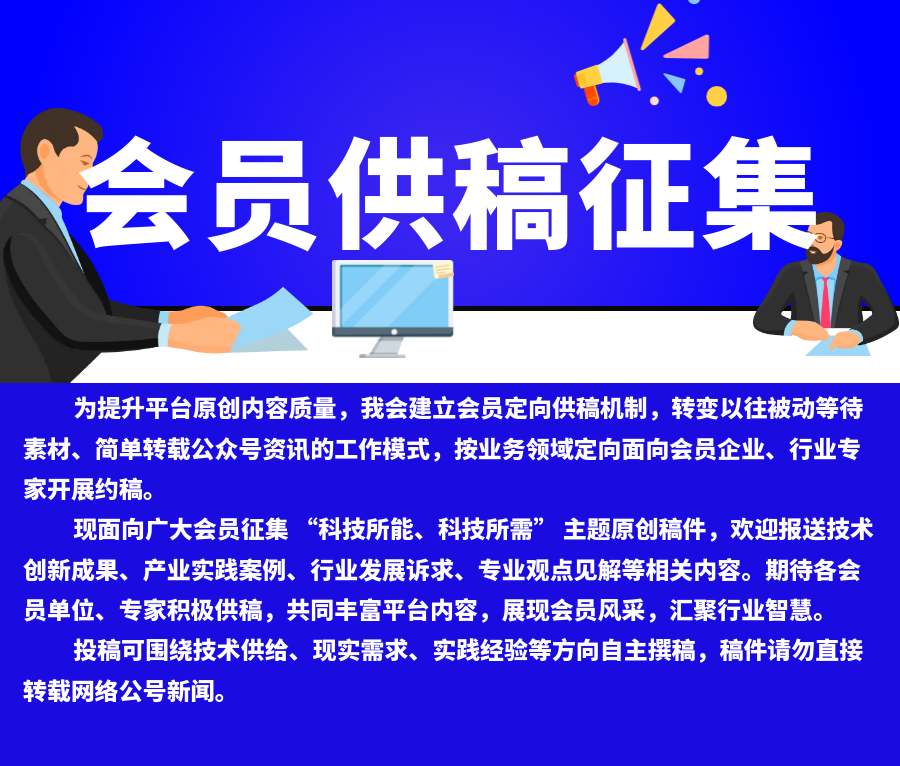 会员供稿征集

为提升平台原创内容质量，我会建立会员定向供稿机制，转变以往被动等待素材、简单转载公众号资讯的工作模式，按业务领域定向面向会员企业、行业专家开展约稿。

现面向广大会员征集 “科技所能、科技所需” 主题原创稿件，欢迎报送技术创新成果、产业实践案例、行业发展诉求、专业观点见解等相关内容。期待各会员单位、专家积极供稿，共同丰富平台内容，展现会员风采，汇聚行业智慧。

投稿可围绕技术供给、现实需求、实践经验等方向自主撰稿，稿件请勿直接转载网络公号新闻。